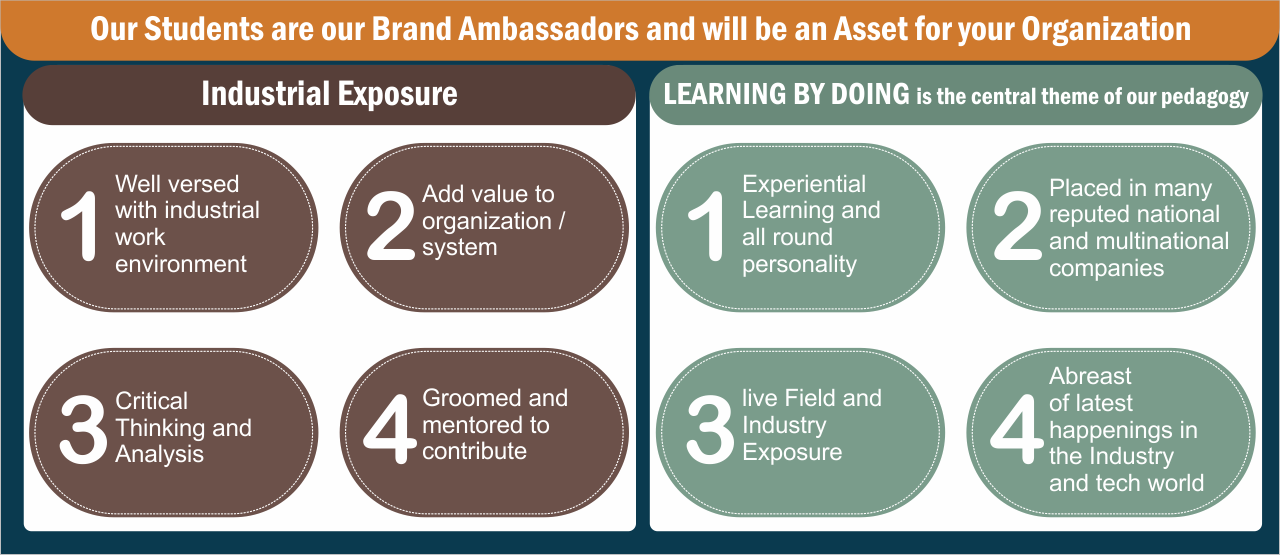 Our Students are our Brand Ambassadors and will be an Asset for your Organization

Industrial Exposure

1 Well versed with industrial work environment

2 Add value to organization / system

3 Critical Thinking and Analysis

4 Groomed and mentored to contribute

LEARNING BY DOING is the central theme of our pedagogy

1 Experiential Learning and all round personality

2 Placed in many reputed national and multinational companies

3 live Field and Industry Exposure

4 Abreast of latest happenings in the Industry and tech world